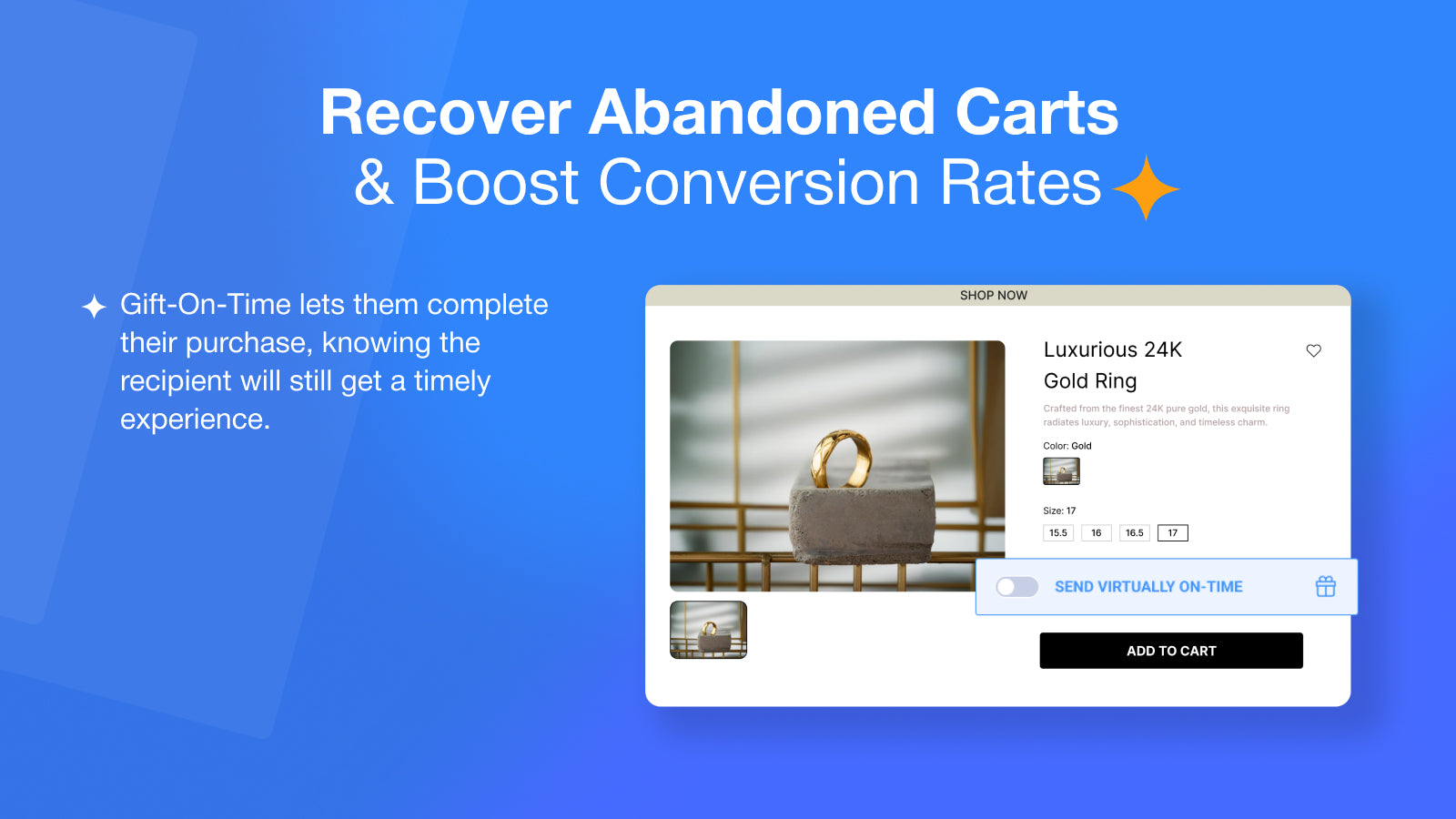 Recover Abandoned Carts
& Boost Conversion Rates

Gift-On-Time lets them complete their purchase, knowing the recipient will still get a timely experience.

SHOP NOW

Luxurious 24K Gold Ring

Crafted from the finest 24K pure gold, this exquisite ring radiates luxury, sophistication, and timeless charm.

Color: Gold

Size: 17

15.5 16 16.5 17

SEND VIRTUALLY ON-TIME

ADD TO CART